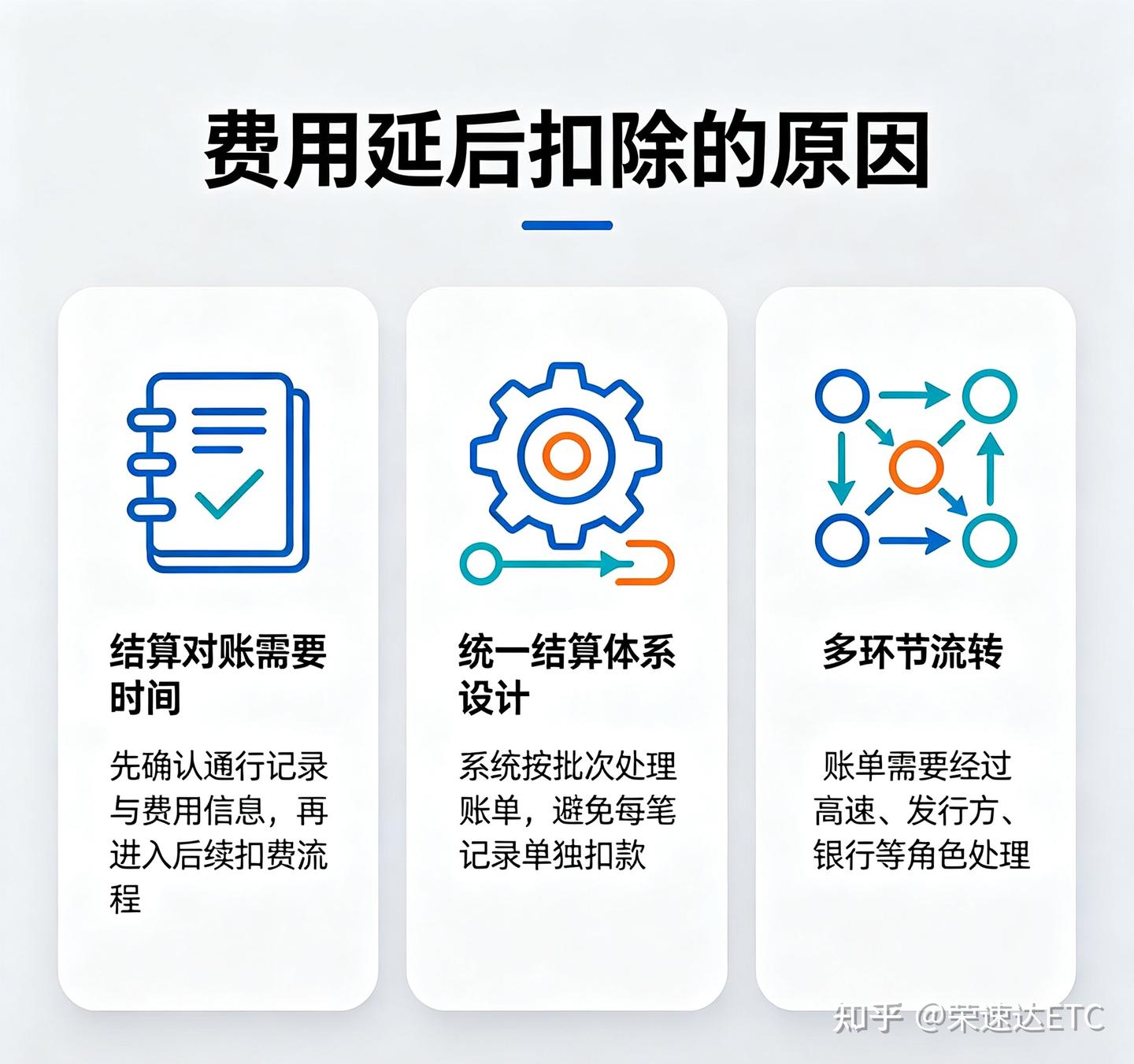 费用延后扣除的原因

结算对账需要时间

先确认通行记录与费用信息，再进入后续扣费流程

统一结算体系设计

系统按批次处理账单，避免每笔记录单独扣款

多环节流转

账单需要经过高速、发行方、银行等角色处理

知乎 @荣速达ETC